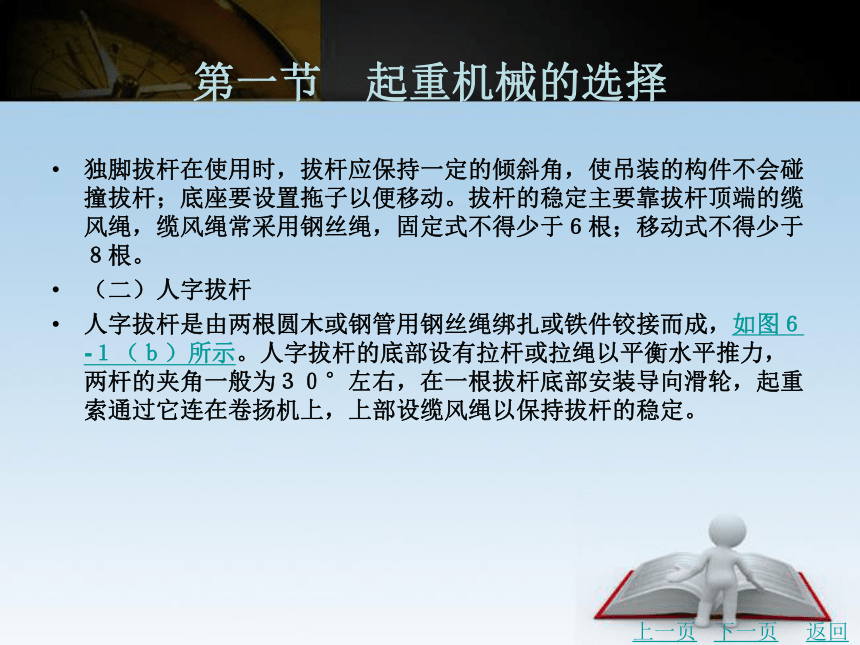 第一节　起重机械的选择

• 独脚拔杆在使用时，拔杆应保持一定的倾斜角，使吊装的构件不会碰撞拔杆；底座要设置拖子以便移动。拔杆的稳定主要靠拔杆顶端的缆风绳，缆风绳常采用钢丝绳，固定式不得少于６根；移动式不得少于８根。

• （二）人字拔杆

• 人字拔杆是由两根圆木或钢管用钢丝绳绑扎或铁件铰接而成，如图６-１（ｂ）所示。人字拔杆的底部设有拉杆或拉绳以平衡水平推力，两杆的夹角一般为３０°左右，在一根拔杆底部安装导向滑轮，起重索通过它连在卷扬机上，上部设缆风绳以保持拔杆的稳定。

上一页　下一页　返回